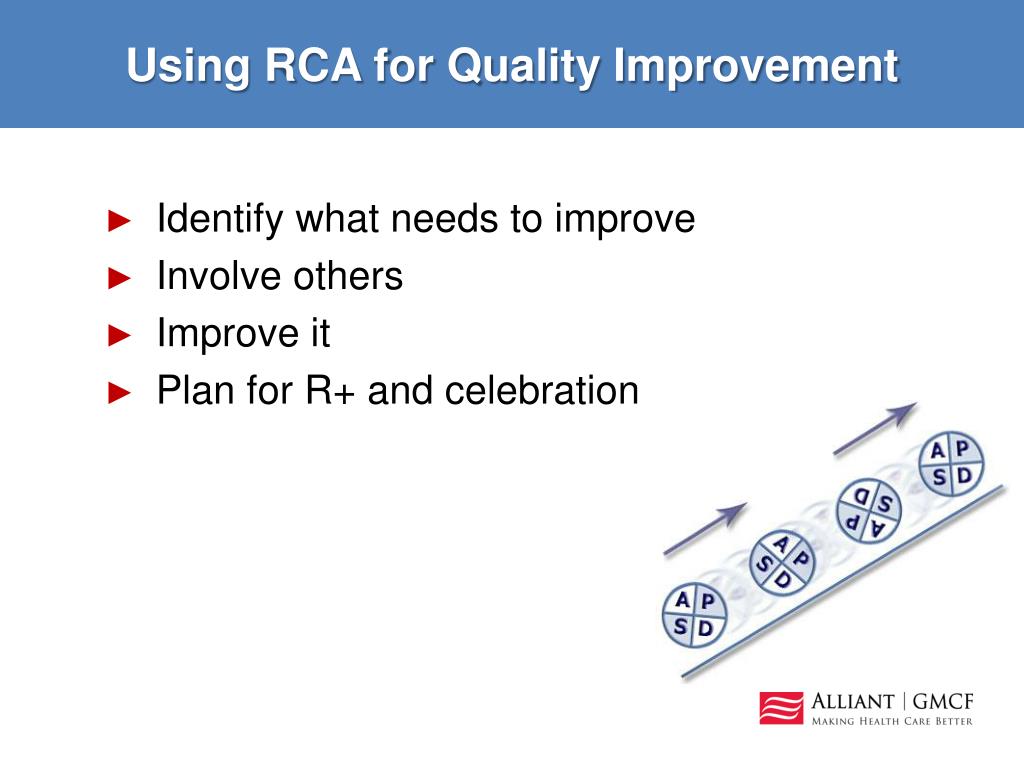 Using RCA for Quality Improvement

► Identify what needs to improve
► Involve others
► Improve it
► Plan for R+ and celebration

A P
S D

A P
S D

A P
S D

A P
S D

ALLIANT | GMCF
MAKING HEALTH CARE BETTER